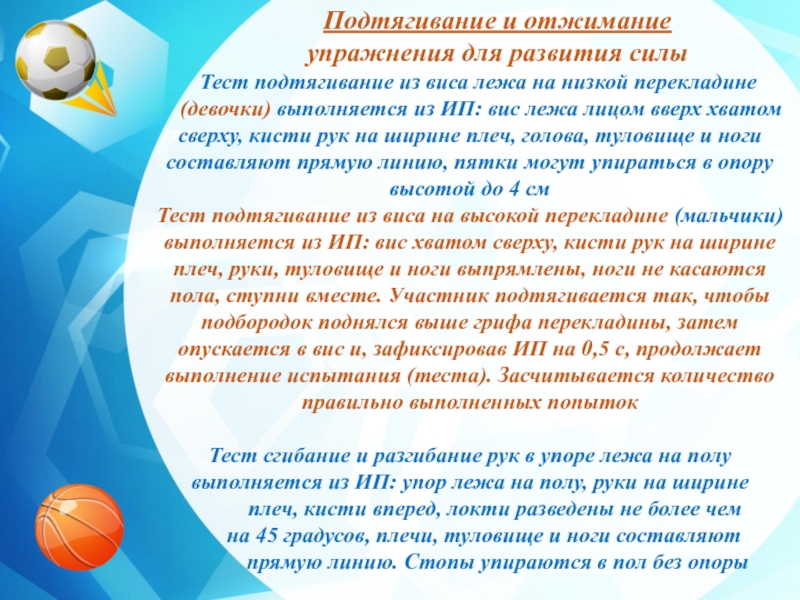 Подтягивание и отжимание
упражнения для развития силы

Тест подтягивание из виса лежа на низкой перекладине (девочки) выполняется из ИП: вис лежа лицом вверх хватом сверху, кисти рук на ширине плеч, голова, туловище и ноги составляют прямую линию, пятки могут упираться в опору высотой до 4 см

Тест подтягивание из виса на высокой перекладине (мальчики) выполняется из ИП: вис хватом сверху, кисти рук на ширине плеч, руки, туловище и ноги выпрямлены, ноги не касаются пола, ступни вместе. Участник подтягивается так, чтобы подбородок поднялся выше грифа перекладины, затем опускается в вис и, зафиксировав ИП на 0,5 с, продолжает выполнение испытания (теста). Засчитывается количество правильно выполненных попыток

Тест сгибание и разгибание рук в упоре лежа на полу выполняется из ИП: упор лежа на полу, руки на ширине плеч, кисти вперед, локти разведены не более чем на 45 градусов, плечи, туловище и ноги составляют прямую линию. Стопы упираются в пол без опоры